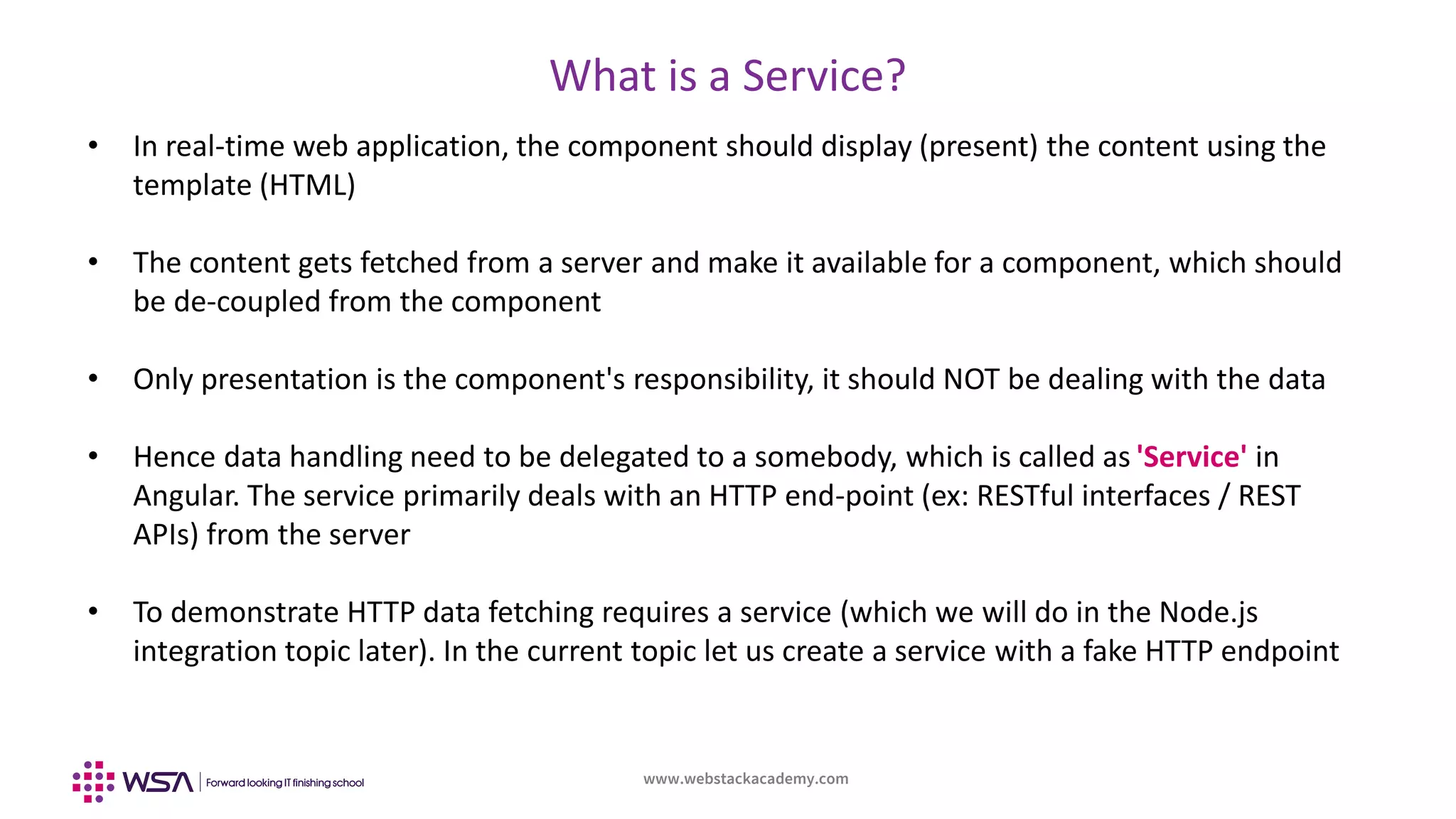 What is a Service?

• In real-time web application, the component should display (present) the content using the template (HTML)

• The content gets fetched from a server and make it available for a component, which should be de-coupled from the component

• Only presentation is the component's responsibility, it should NOT be dealing with the data

• Hence data handling need to be delegated to a somebody, which is called as 'Service' in Angular. The service primarily deals with an HTTP end-point (ex: RESTful interfaces / REST APIs) from the server

• To demonstrate HTTP data fetching requires a service (which we will do in the Node.js integration topic later). In the current topic let us create a service with a fake HTTP endpoint

WSA | Forward looking IT finishing school

www.webstackacademy.com